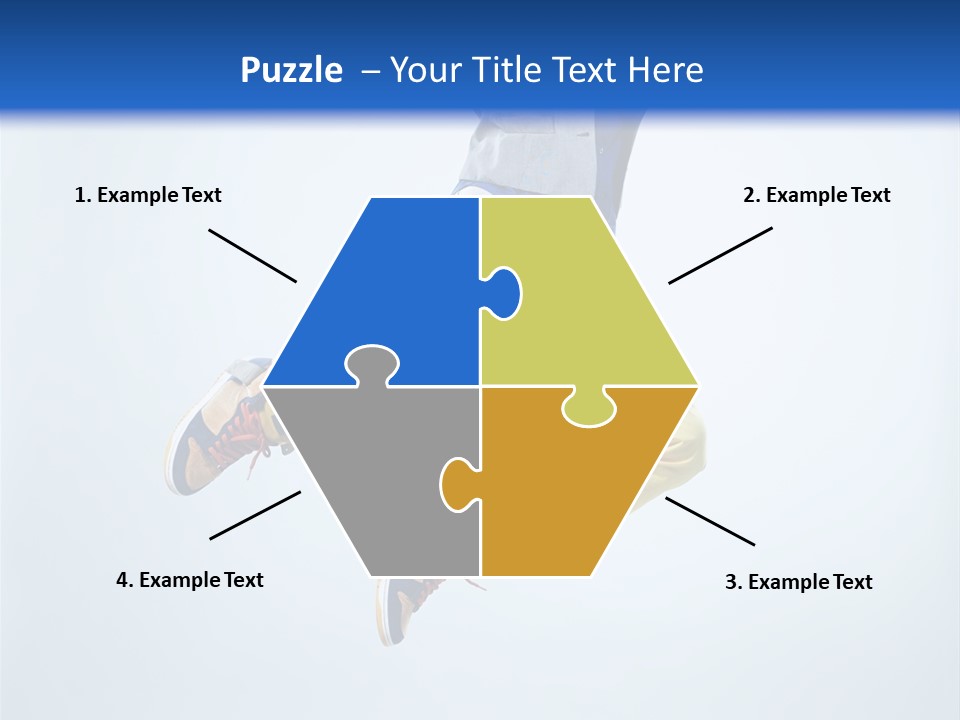 Puzzle – Your Title Text Here

1. Example Text

2. Example Text

4. Example Text

3. Example Text